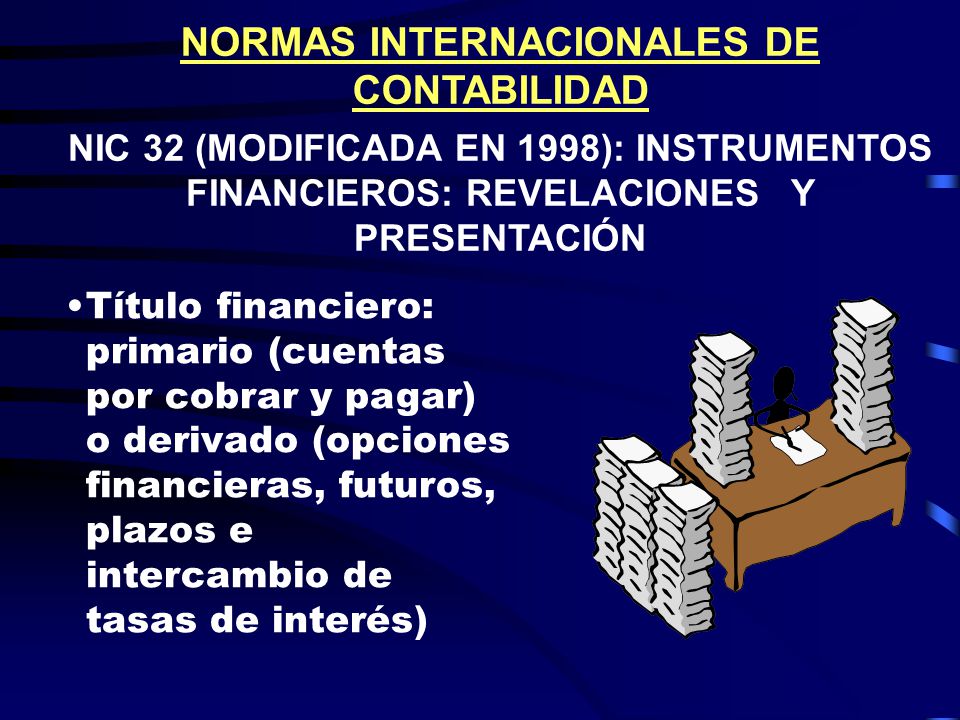 NORMAS INTERNACIONALES DE CONTABILIDAD

NIC 32 (MODIFICADA EN 1998): INSTRUMENTOS FINANCIEROS: REVELACIONES Y PRESENTACIÓN

•Título financiero: primario (cuentas por cobrar y pagar) o derivado (opciones financieras, futuros, plazos e intercambio de tasas de interés)